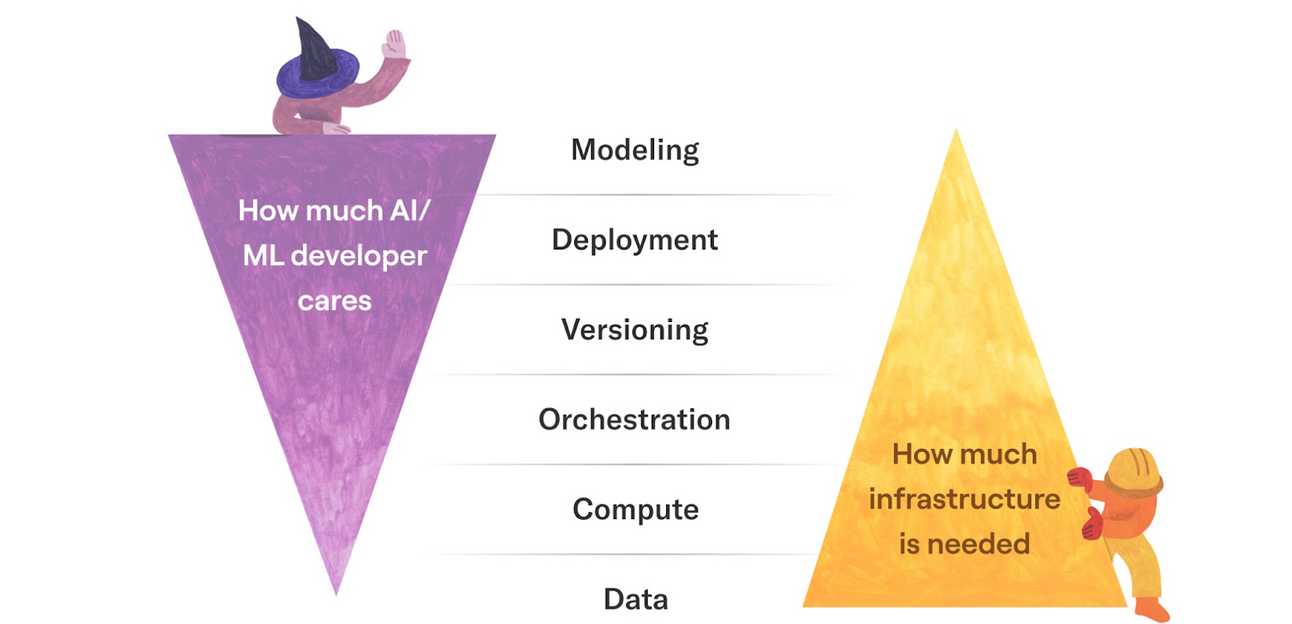 How much AI/ ML developer cares

Modeling

Deployment

Versioning

Orchestration

Compute

Data

How much infrastructure is needed